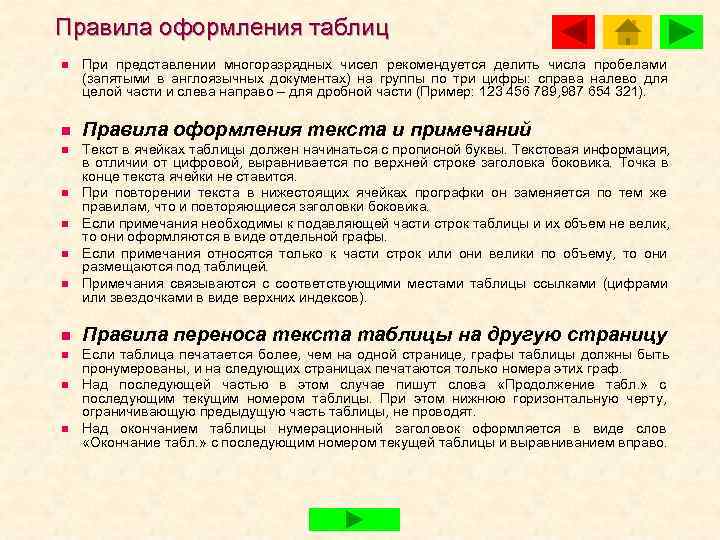 Правила оформления таблиц

При представлении многоразрядных чисел рекомендуется делить числа пробелами (запятыми в англоязычных документах) на группы по три цифры: справа налево для целой части и слева направо – для дробной части (Пример: 123 456 789,987 654 321).

Правила оформления текста и примечаний

Текст в ячейках таблицы должен начинаться с прописной буквы. Текстовая информация, в отличии от цифровой, выравнивается по верхней строке заголовка боковика. Точка в конце текста ячейки не ставится.

При повторении текста в нижестоящих ячейках прографки он заменяется по тем же правилам, что и повторяющиеся заголовки боковика.

Если примечания необходимы к подавляющей части строк таблицы и их объем не велик, то они оформляются в виде отдельной графы.

Если примечания относятся только к части строк или они велики по объему, то они размещаются под таблицей.

Примечания связываются с соответствующими местами таблицы ссылками (цифрами или звездочками в виде верхних индексов).

Правила переноса текста таблицы на другую страницу

Если таблица печатается более, чем на одной странице, графы таблицы должны быть пронумерованы, и на следующих страницах печатаются только номера этих граф.

Над последующей частью в этом случае пишут слова «Продолжение табл.» с последующим текущим номером таблицы. При этом нижнюю горизонтальную черту, ограничивающую предыдущую часть таблицы, не проводят.

Над окончанием таблицы нумерационный заголовок оформляется в виде слов «Окончание табл.» с последующим номером текущей таблицы и выравниванием вправо.